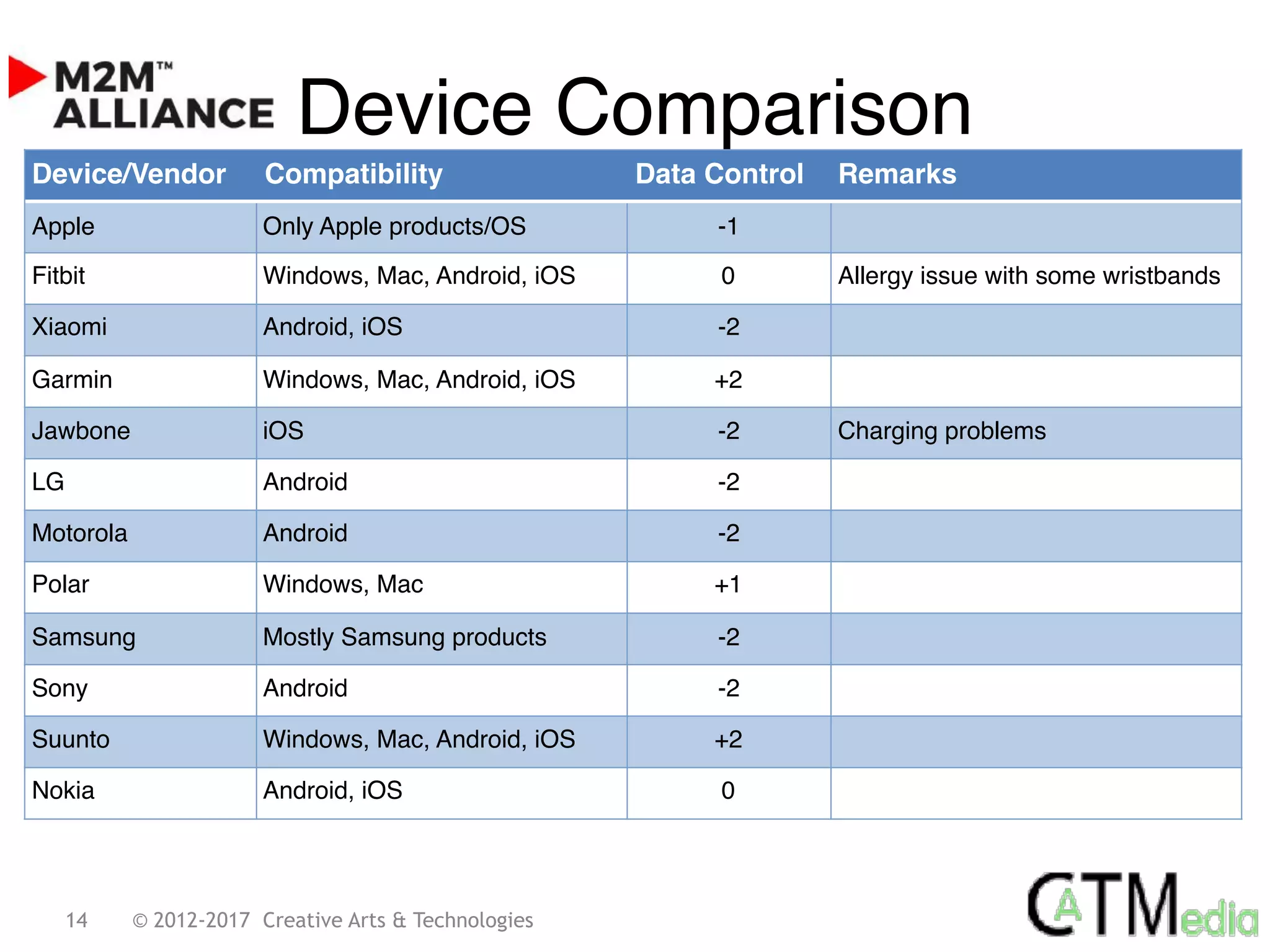 M2M™ ALLIANCE Device Comparison

| Device/Vendor | Compatibility | Data Control | Remarks |
|---|---|---|---|
| Apple | Only Apple products/OS | -1 | |
| Fitbit | Windows, Mac, Android, iOS | 0 | Allergy issue with some wristbands |
| Xiaomi | Android, iOS | -2 | |
| Garmin | Windows, Mac, Android, iOS | +2 | |
| Jawbone | iOS | -2 | Charging problems |
| LG | Android | -2 | |
| Motorola | Android | -2 | |
| Polar | Windows, Mac | +1 | |
| Samsung | Mostly Samsung products | -2 | |
| Sony | Android | -2 | |
| Suunto | Windows, Mac, Android, iOS | +2 | |
| Nokia | Android, iOS | 0 | |

14 © 2012-2017 Creative Arts & Technologies

CATMedia